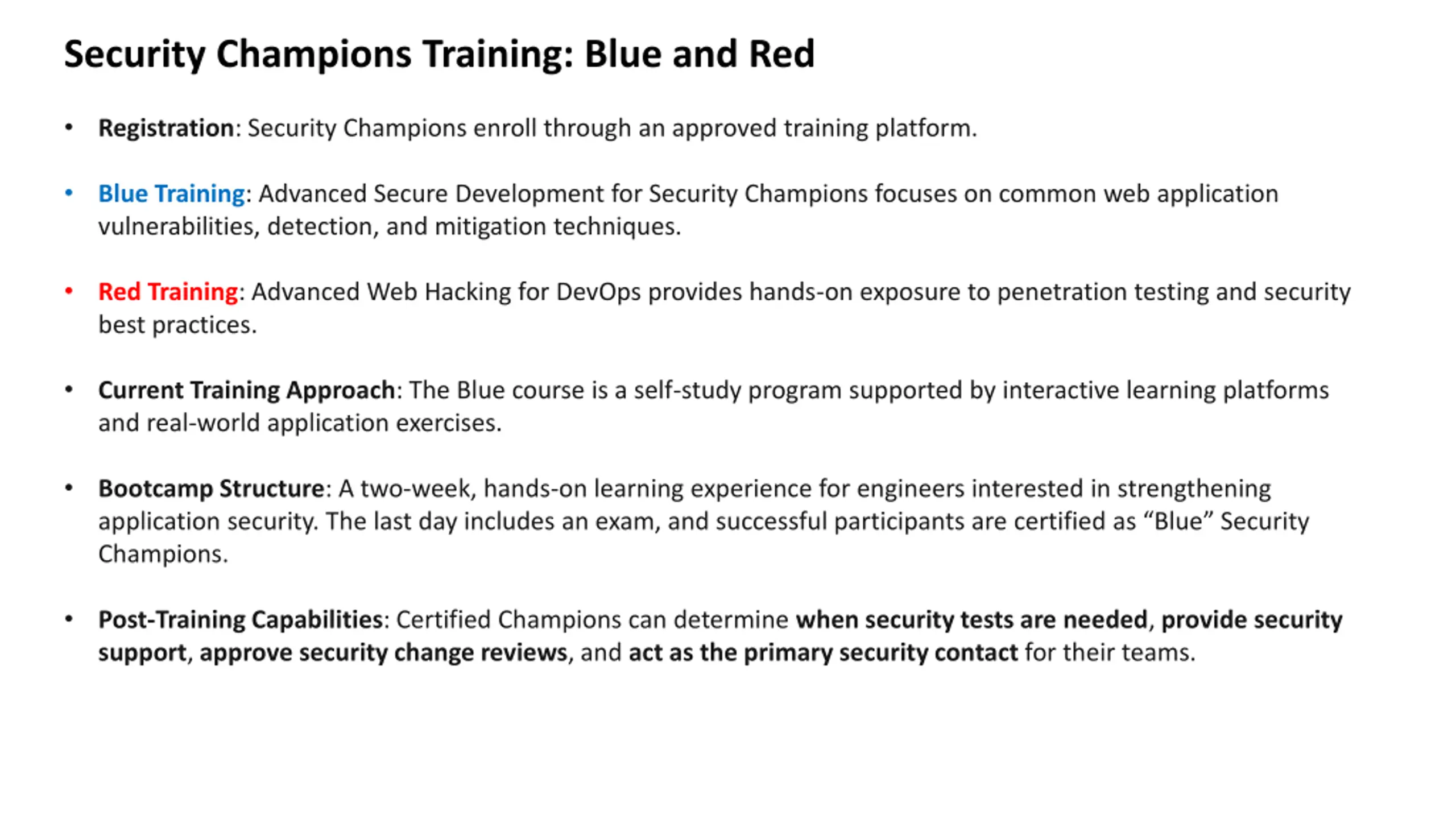 Security Champions Training: Blue and Red

• Registration: Security Champions enroll through an approved training platform.

• Blue Training: Advanced Secure Development for Security Champions focuses on common web application vulnerabilities, detection, and mitigation techniques.

• Red Training: Advanced Web Hacking for DevOps provides hands-on exposure to penetration testing and security best practices.

• Current Training Approach: The Blue course is a self-study program supported by interactive learning platforms and real-world application exercises.

• Bootcamp Structure: A two-week, hands-on learning experience for engineers interested in strengthening application security. The last day includes an exam, and successful participants are certified as “Blue” Security Champions.

• Post-Training Capabilities: Certified Champions can determine when security tests are needed, provide security support, approve security change reviews, and act as the primary security contact for their teams.